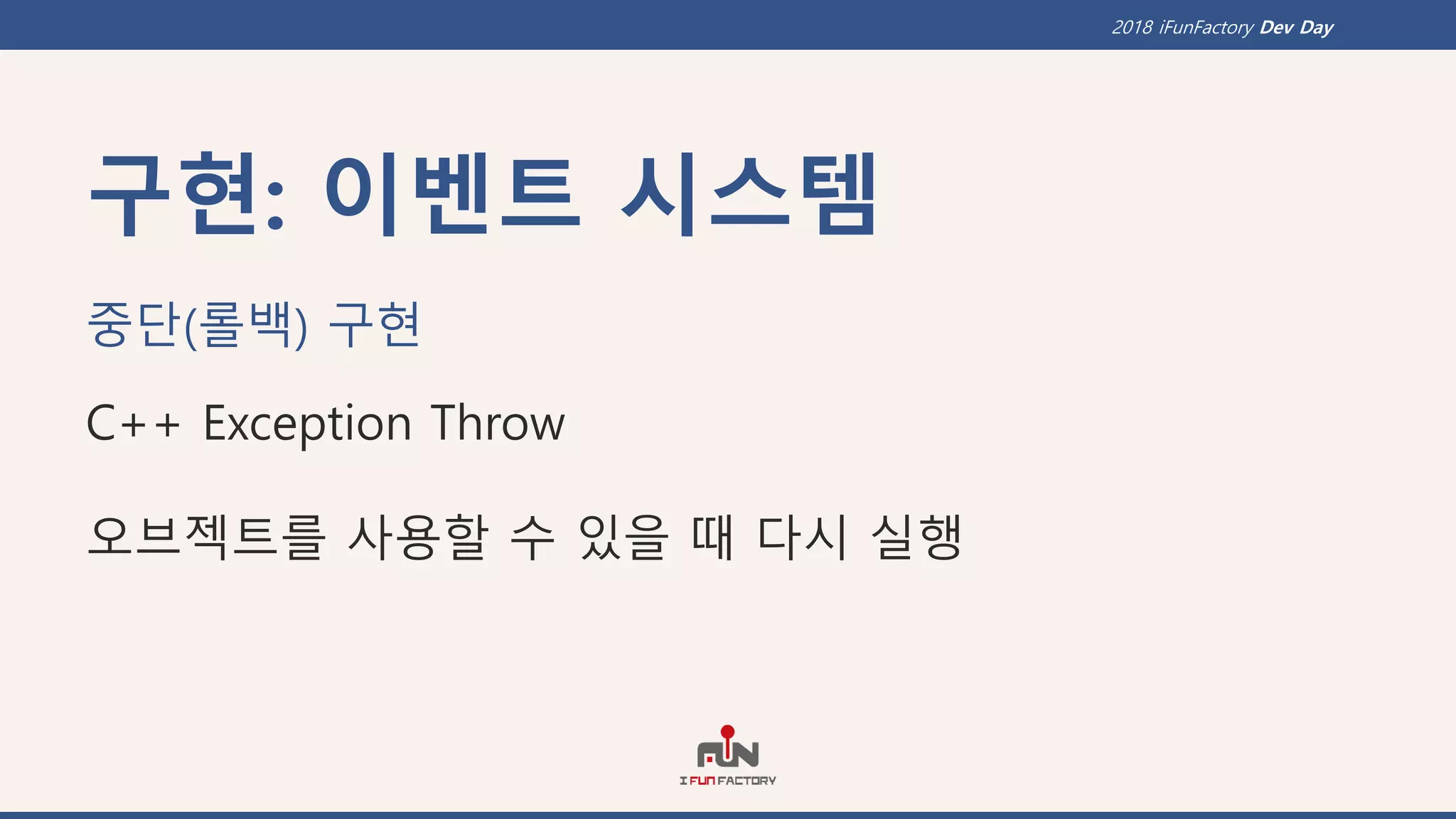 2018 iFunFactory Dev Day

구현: 이벤트 시스템

중단(롤백) 구현

C++ Exception Throw

오브젝트를 사용할 수 있을 때 다시 실행

FUN
I FUN FACTORY